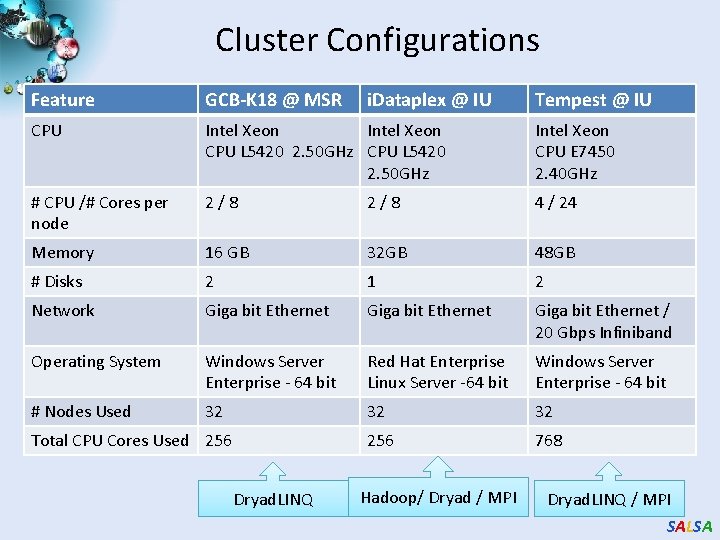 Cluster Configurations

| Feature | GCB-K18 @ MSR | iDataplex @ IU | Tempest @ IU |
|---|---|---|---|
| CPU | Intel Xeon CPU L5420 2.50GHz | Intel Xeon CPU L5420 2.50GHz | Intel Xeon CPU E7450 2.40GHz |
| # CPU /# Cores per node | 2 / 8 | 2 / 8 | 4 / 24 |
| Memory | 16 GB | 32GB | 48GB |
| # Disks | 2 | 1 | 2 |
| Network | Giga bit Ethernet | Giga bit Ethernet | Giga bit Ethernet / 20 Gbps Infiniband |
| Operating System | Windows Server Enterprise - 64 bit | Red Hat Enterprise Linux Server -64 bit | Windows Server Enterprise - 64 bit |
| # Nodes Used | 32 | 32 | 32 |
| Total CPU Cores Used | 256 | 256 | 768 |

DryadLINQ

Hadoop/ Dryad / MPI

DryadLINQ / MPI

SALSA